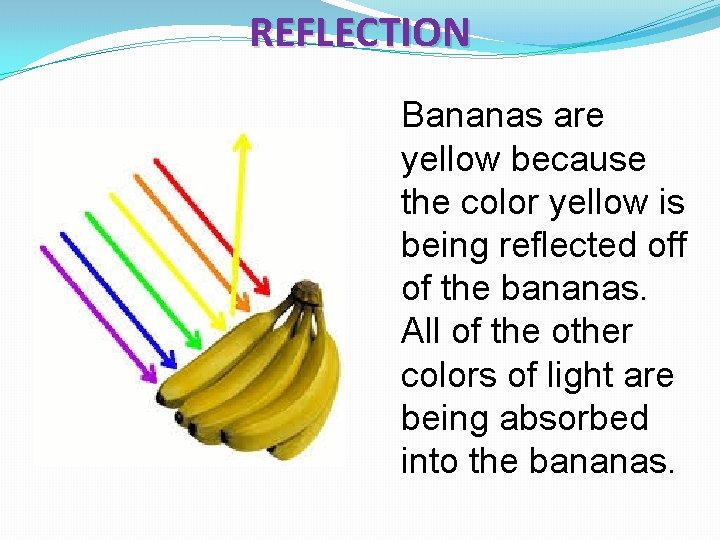 REFLECTION

Bananas are yellow because the color yellow is being reflected off of the bananas. All of the other colors of light are being absorbed into the bananas.